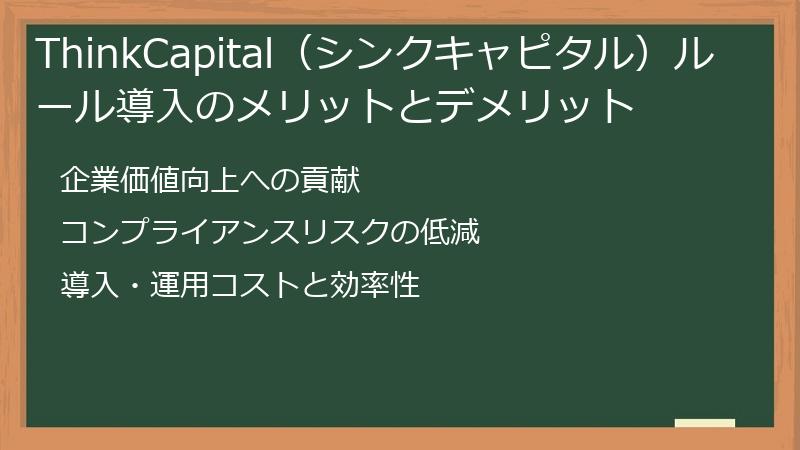 ThinkCapital（シンクキャピタル）ルール導入のメリットとデメリット

企業価値向上への貢献

コンプライアンスリスクの低減

導入・運用コストと効率性